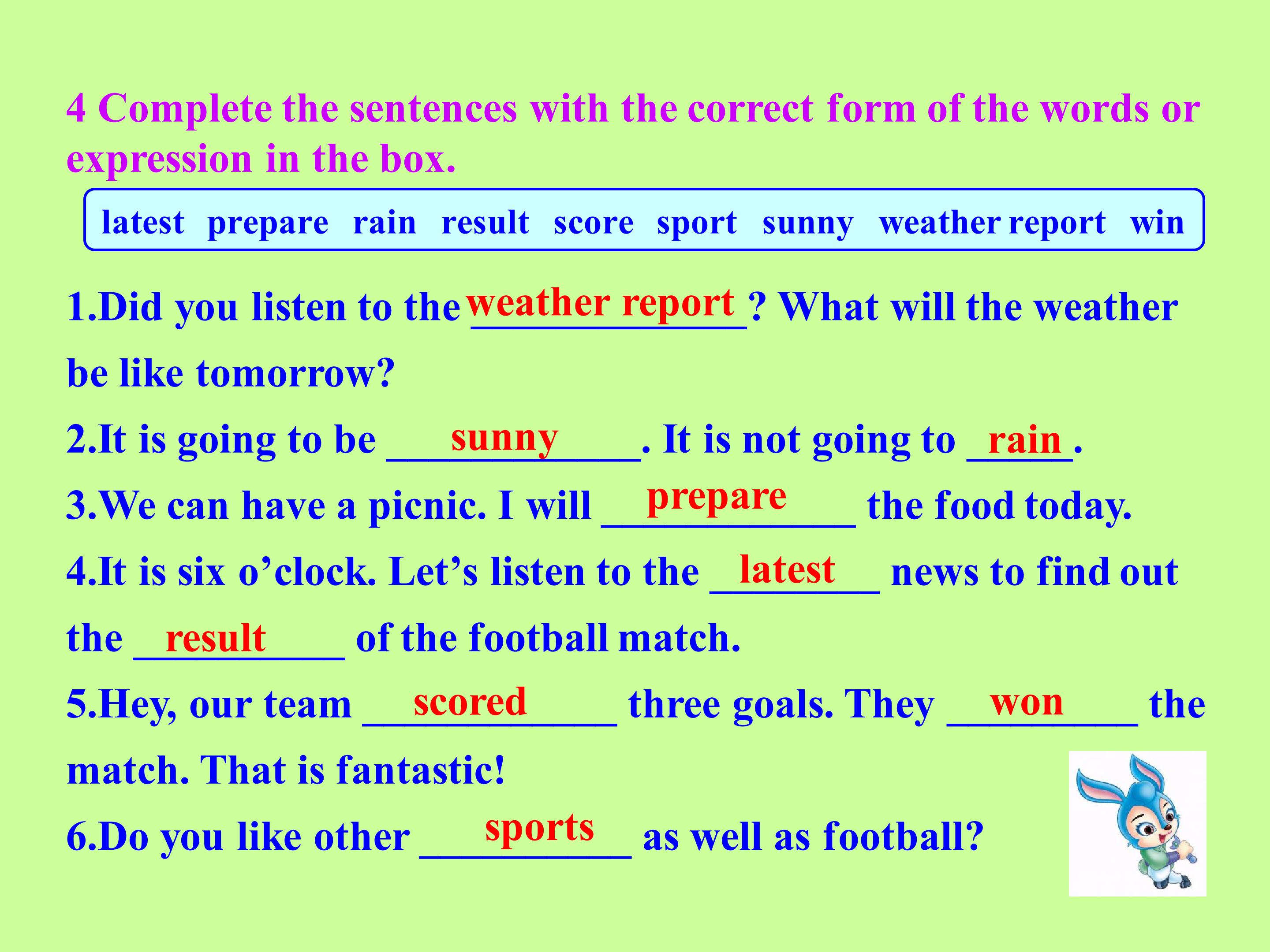 4 Complete the sentences with the correct form of the words or expression in the box.

latest prepare rain result score sport sunny weather report win

1.Did you listen to the weather report? What will the weather be like tomorrow?

2.It is going to be sunny. It is not going to rain.

3.We can have a picnic. I will prepare the food today.

4.It is six o'clock. Let's listen to the latest news to find out the result of the football match.

5.Hey, our team scored three goals. They won the match. That is fantastic!

6.Do you like other sports as well as football?